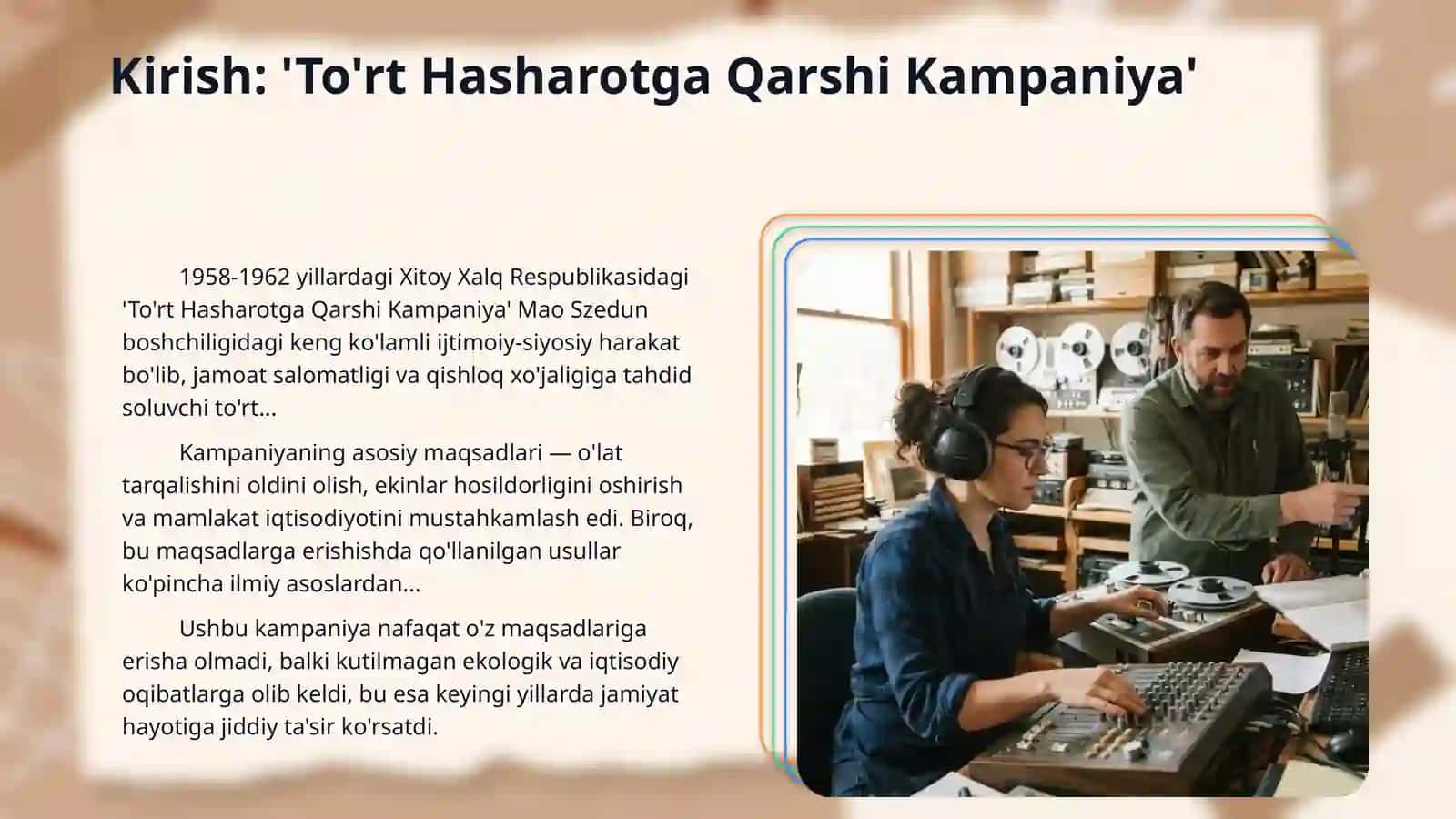 Kirish: 'To'rt Hasharotga Qarshi Kampaniya'

1958-1962 yillardagi Xitoy Xalq Respublikasidagi 'To'rt Hasharotga Qarshi Kampaniya' Mao Szedun boshchiligidagi keng ko'lamli ijtimoiy-siyosiy harakat bo'lib, jamoat salomatligi va qishloq xo'jaligiga tahdid soluvchi to'rt...

Kampaniyaning asosiy maqsadlari — o'lat tarqalishini oldini olish, ekinlar hosildorligini oshirish va mamlakat iqtisodiyotini mustahkamlash edi. Biroq, bu maqsadlarga erishishda qo'llanilgan usullar ko'pincha ilmiy asoslardan...

Ushbu kampaniya nafaqat o'z maqsadlariga erisha olmadi, balki kutilmagan ekologik va iqtisodiy oqibatlarga olib keldi, bu esa keyingi yillarda jamiyat hayotiga jiddiy ta'sir ko'rsatdi.